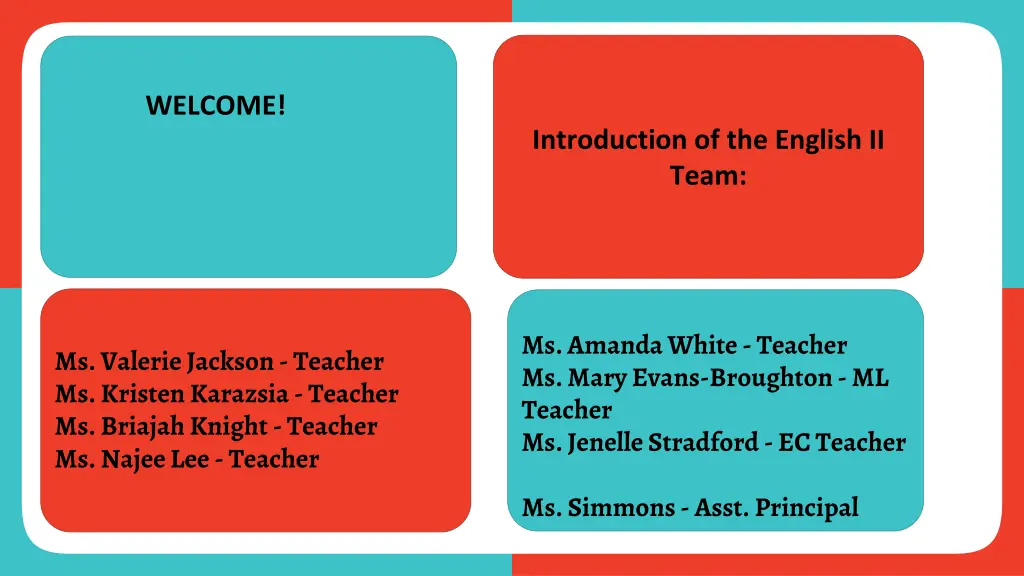 WELCOME!

Introduction of the English II Team:

Ms. Valerie Jackson - Teacher
Ms. Kristen Karazsia - Teacher
Ms. Briajah Knight - Teacher
Ms. Najee Lee - Teacher

Ms. Amanda White - Teacher
Ms. Mary Evans-Broughton - ML Teacher
Ms. Jenelle Stradford - EC Teacher

Ms. Simmons - Asst. Principal